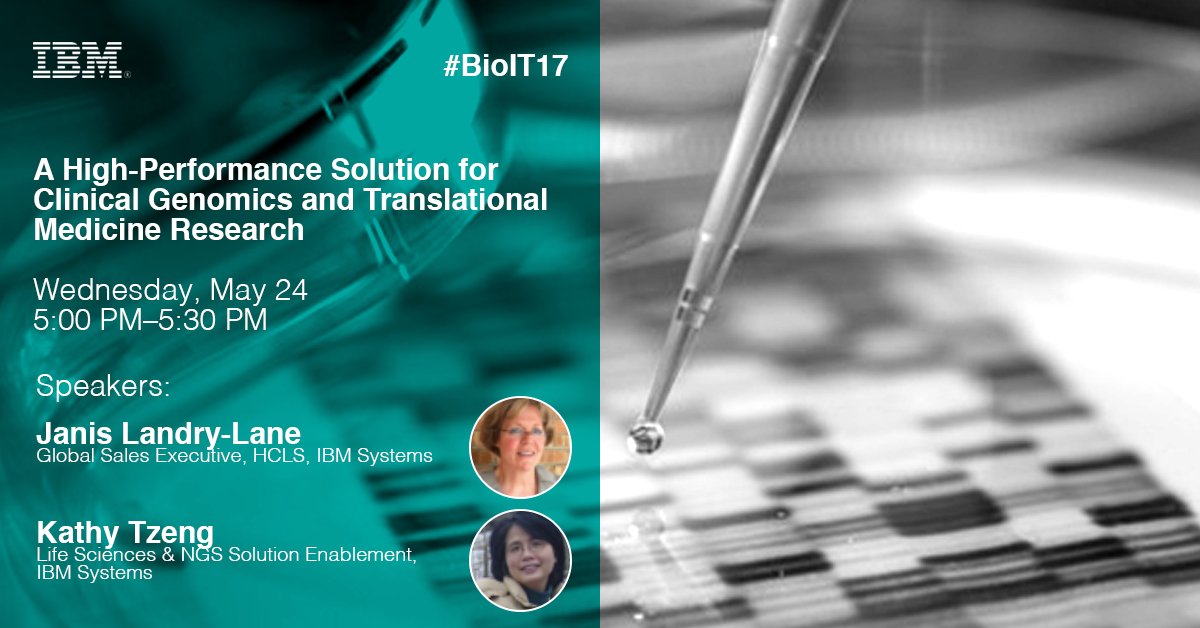 IBM

#BioIT17

A High-Performance Solution for Clinical Genomics and Translational Medicine Research

Wednesday, May 24
5:00 PM–5:30 PM

Speakers:

Janis Landry-Lane
Global Sales Executive, HCLS, IBM Systems

Kathy Tzeng
Life Sciences & NGS Solution Enablement, IBM Systems